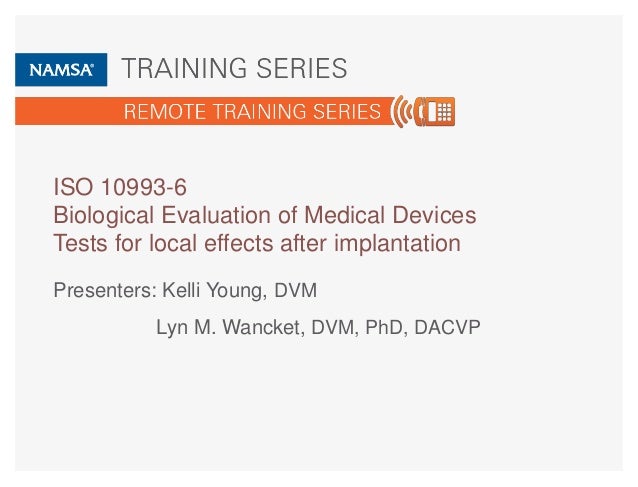 NAMSA® TRAINING SERIES

REMOTE TRAINING SERIES

ISO 10993-6
Biological Evaluation of Medical Devices
Tests for local effects after implantation

Presenters: Kelli Young, DVM

Lyn M. Wancket, DVM, PhD, DACVP